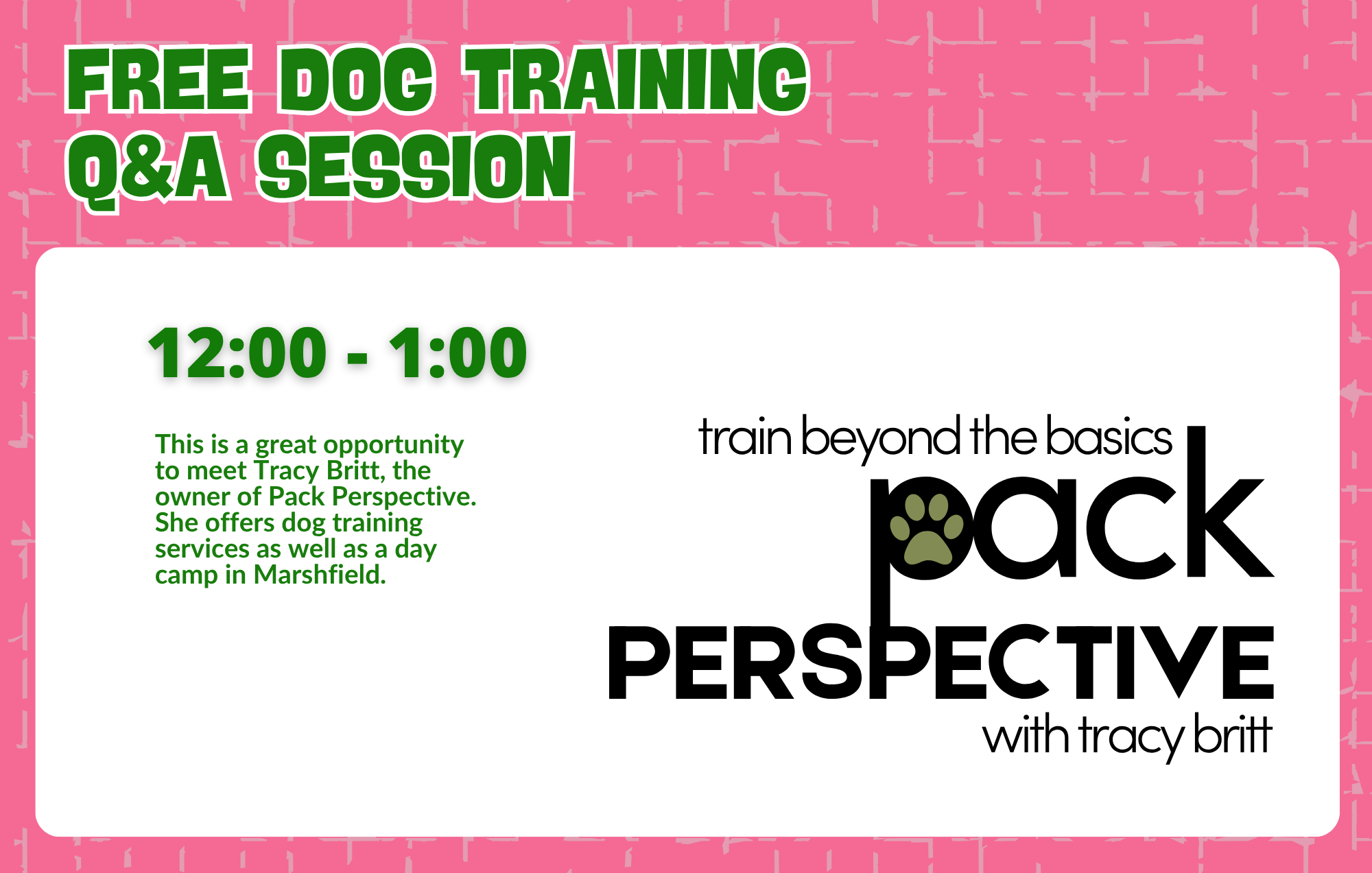 FREE DOG TRAINING Q&A SESSION

12:00 - 1:00

This is a great opportunity to meet Tracy Britt, the owner of Pack Perspective. She offers dog training services as well as a day camp in Marshfield.

train beyond the basics

pack

PERSPECTIVE

with tracy britt